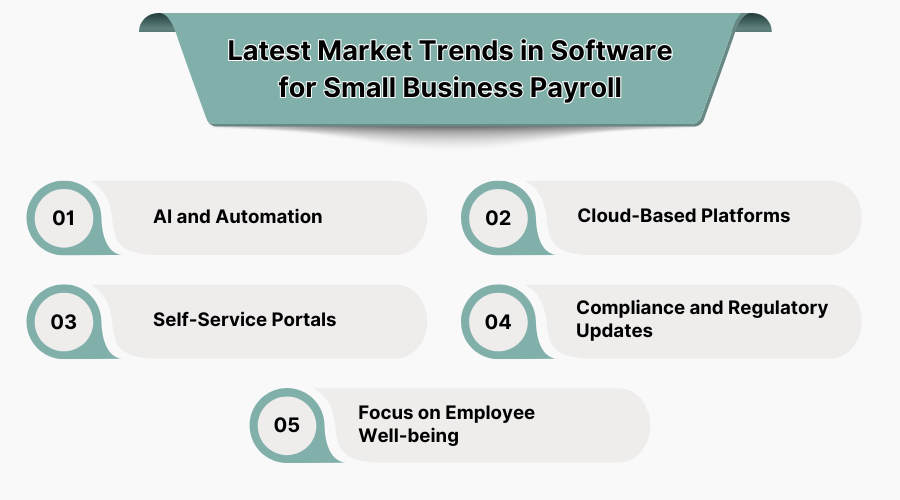 Latest Market Trends in Software for Small Business Payroll

01 AI and Automation

02 Cloud-Based Platforms

03 Self-Service Portals

04 Compliance and Regulatory Updates

05 Focus on Employee Well-being